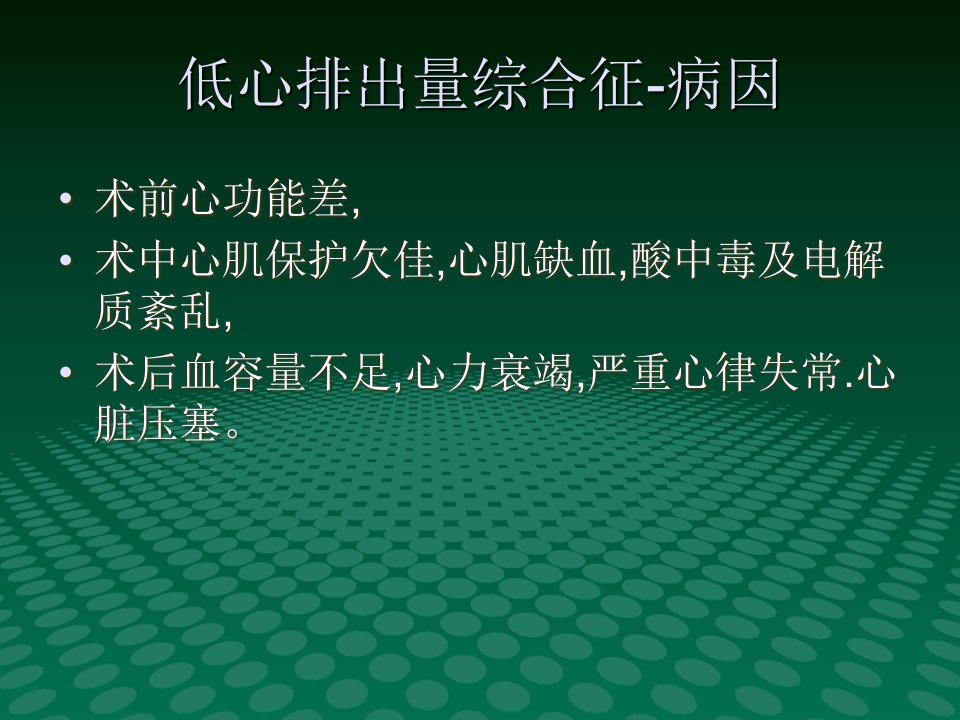 低心排出量综合征-病因

• 术前心功能差,
• 术中心肌保护欠佳,心肌缺血,酸中毒及电解质紊乱,
• 术后血容量不足,心力衰竭,严重心律失常.心脏压塞。